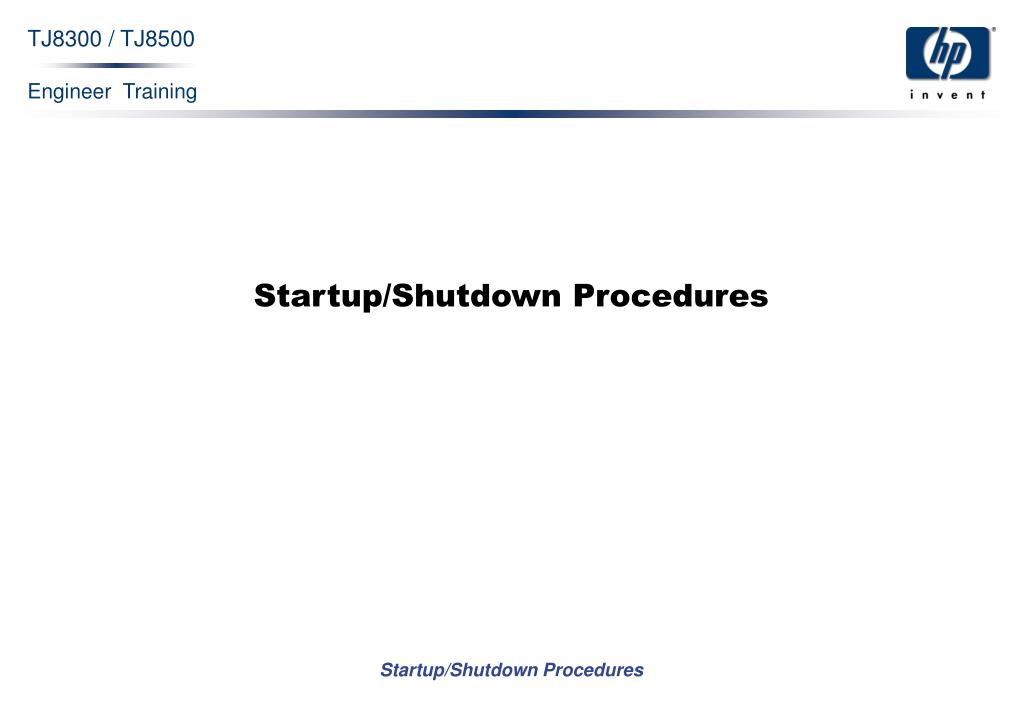 TJ8300 / TJ8500

Engineer Training

hp

invent

Startup/Shutdown Procedures

Startup/Shutdown Procedures